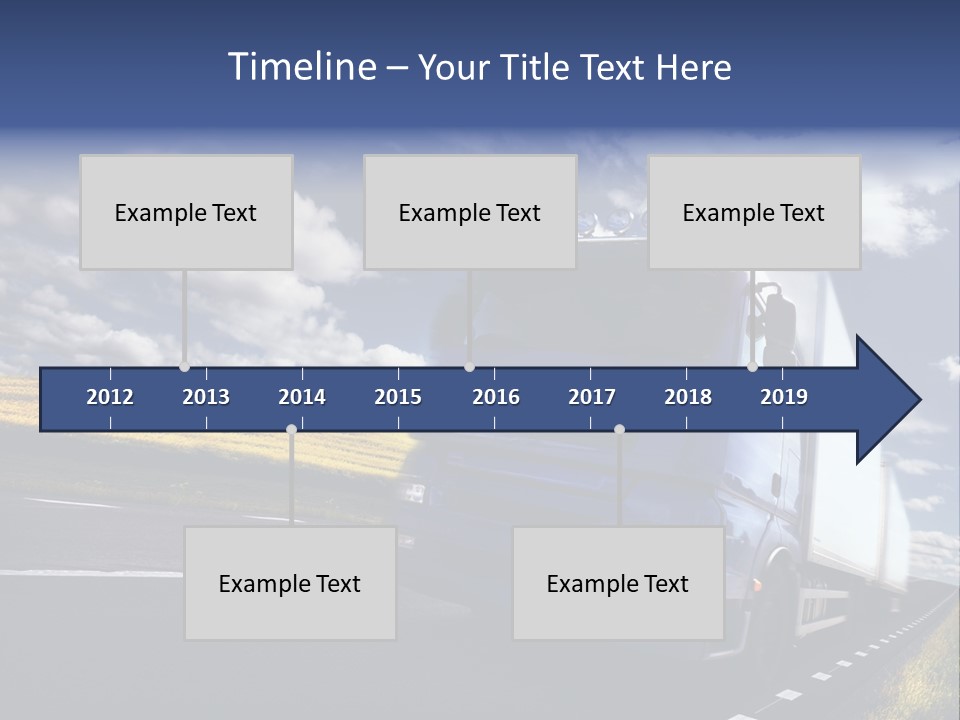 Timeline – Your Title Text Here

Example Text

Example Text

Example Text

2012 2013 2014 2015 2016 2017 2018 2019

Example Text

Example Text